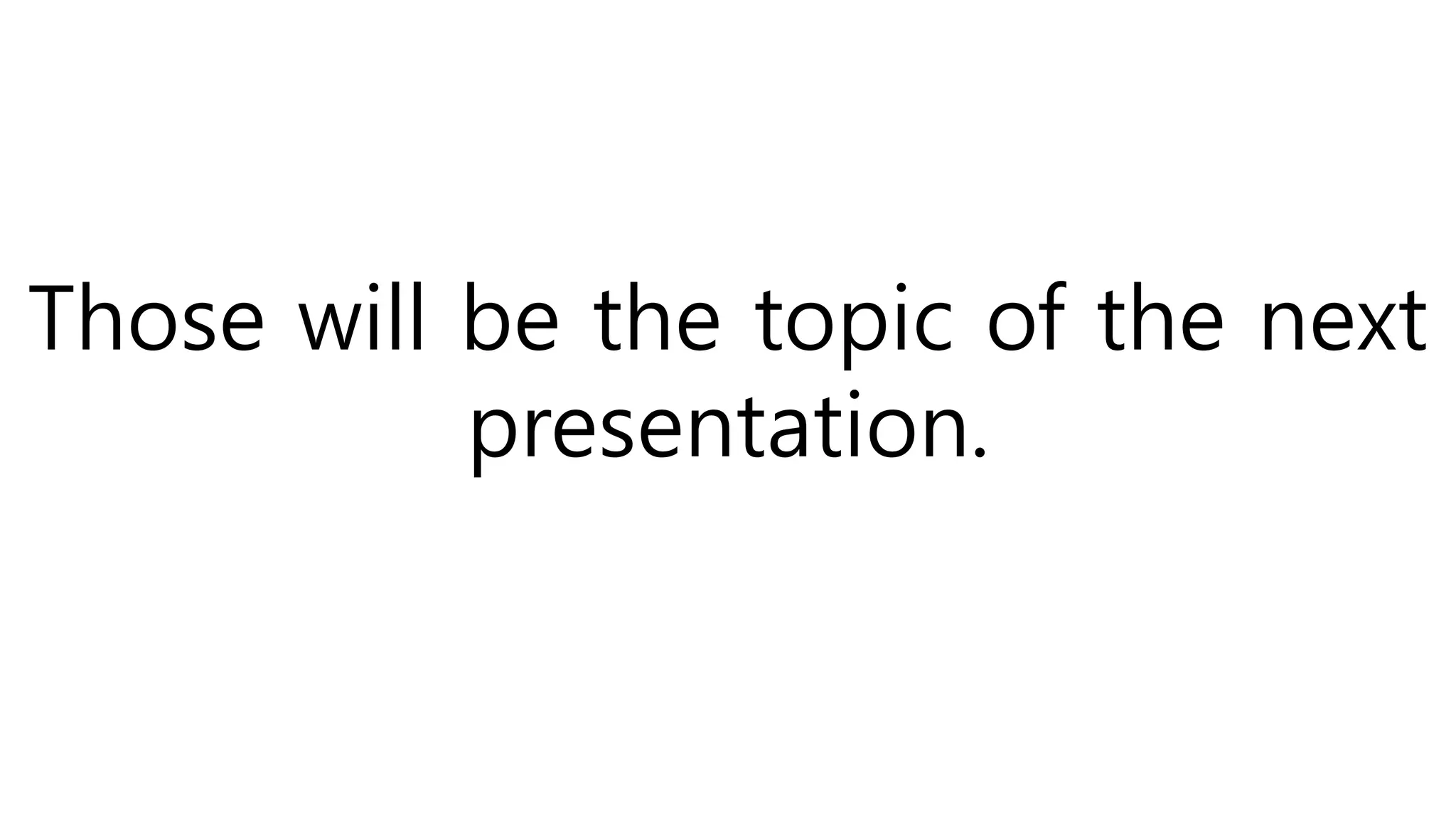 Those will be the topic of the next presentation.